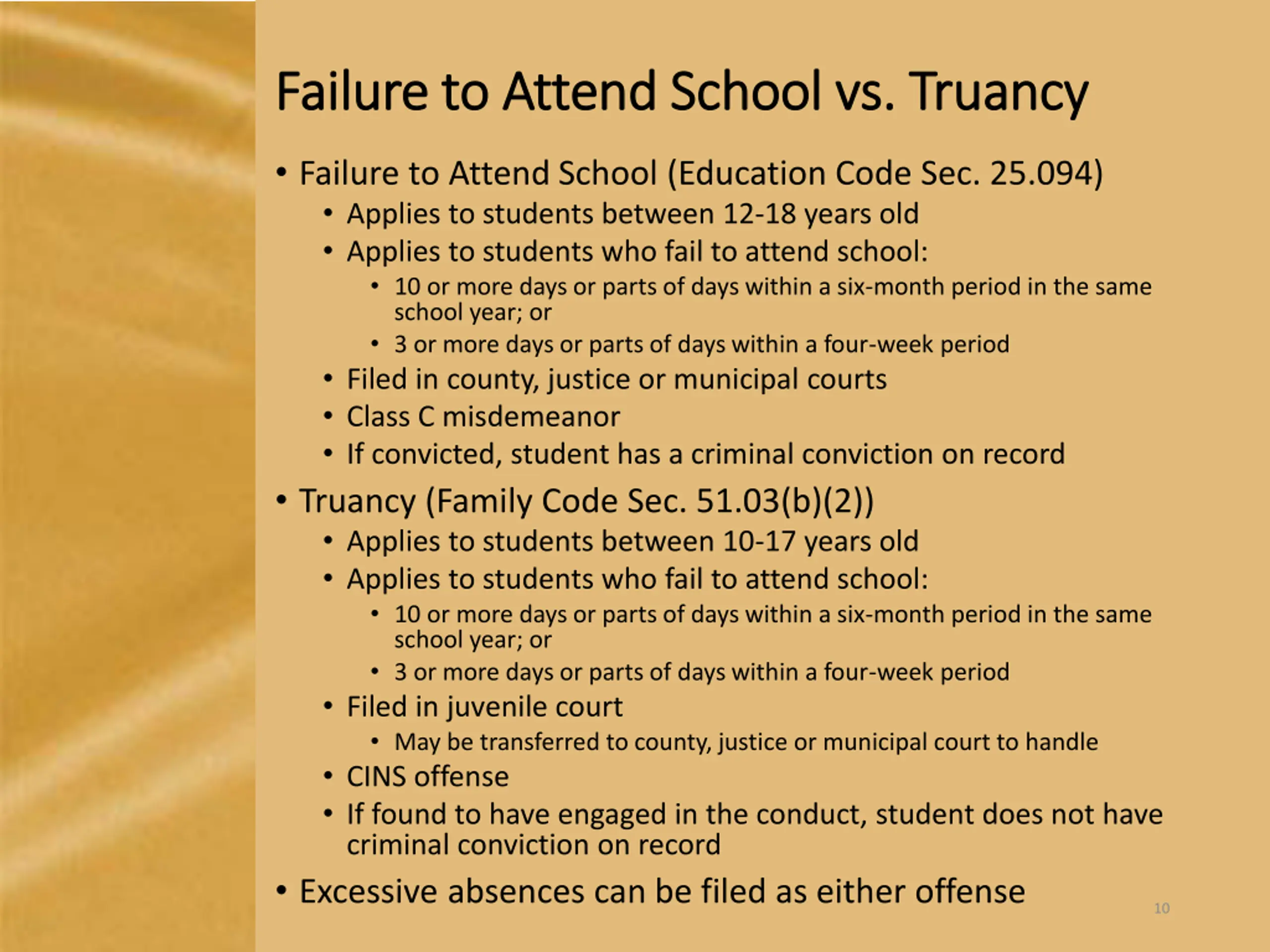 Failure to Attend School vs. Truancy

• Failure to Attend School (Education Code Sec. 25.094)
  • Applies to students between 12-18 years old
  • Applies to students who fail to attend school:
    • 10 or more days or parts of days within a six-month period in the same school year; or
    • 3 or more days or parts of days within a four-week period
  • Filed in county, justice or municipal courts
  • Class C misdemeanor
  • If convicted, student has a criminal conviction on record
• Truancy (Family Code Sec. 51.03(b)(2))
  • Applies to students between 10-17 years old
  • Applies to students who fail to attend school:
    • 10 or more days or parts of days within a six-month period in the same school year; or
    • 3 or more days or parts of days within a four-week period
  • Filed in juvenile court
    • May be transferred to county, justice or municipal court to handle
  • CINS offense
  • If found to have engaged in the conduct, student does not have criminal conviction on record
• Excessive absences can be filed as either offense

10